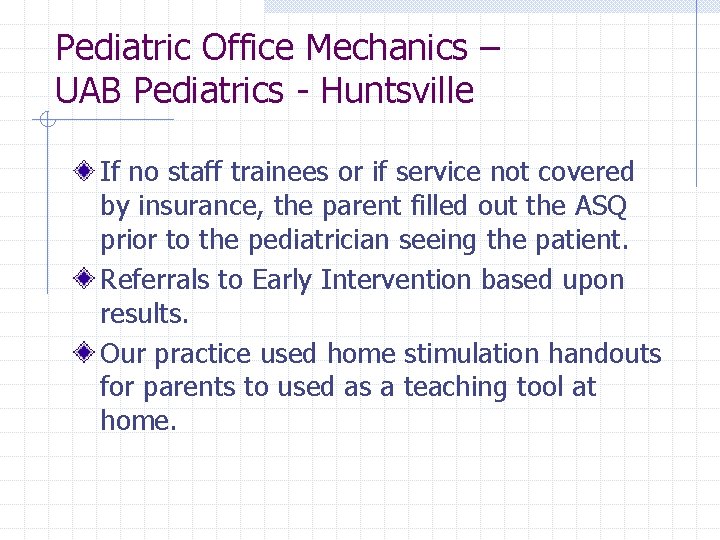 Pediatric Office Mechanics –
UAB Pediatrics - Huntsville

If no staff trainees or if service not covered by insurance, the parent filled out the ASQ prior to the pediatrician seeing the patient.

Referrals to Early Intervention based upon results.

Our practice used home stimulation handouts for parents to used as a teaching tool at home.